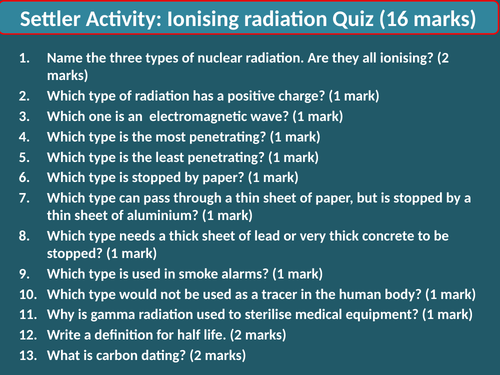 Settler Activity: Ionising radiation Quiz (16 marks)

1. Name the three types of nuclear radiation. Are they all ionising? (2 marks)
2. Which type of radiation has a positive charge? (1 mark)
3. Which one is an electromagnetic wave? (1 mark)
4. Which type is the most penetrating? (1 mark)
5. Which type is the least penetrating? (1 mark)
6. Which type is stopped by paper? (1 mark)
7. Which type can pass through a thin sheet of paper, but is stopped by a thin sheet of aluminium? (1 mark)
8. Which type needs a thick sheet of lead or very thick concrete to be stopped? (1 mark)
9. Which type is used in smoke alarms? (1 mark)
10. Which type would not be used as a tracer in the human body? (1 mark)
11. Why is gamma radiation used to sterilise medical equipment? (1 mark)
12. Write a definition for half life. (2 marks)
13. What is carbon dating? (2 marks)